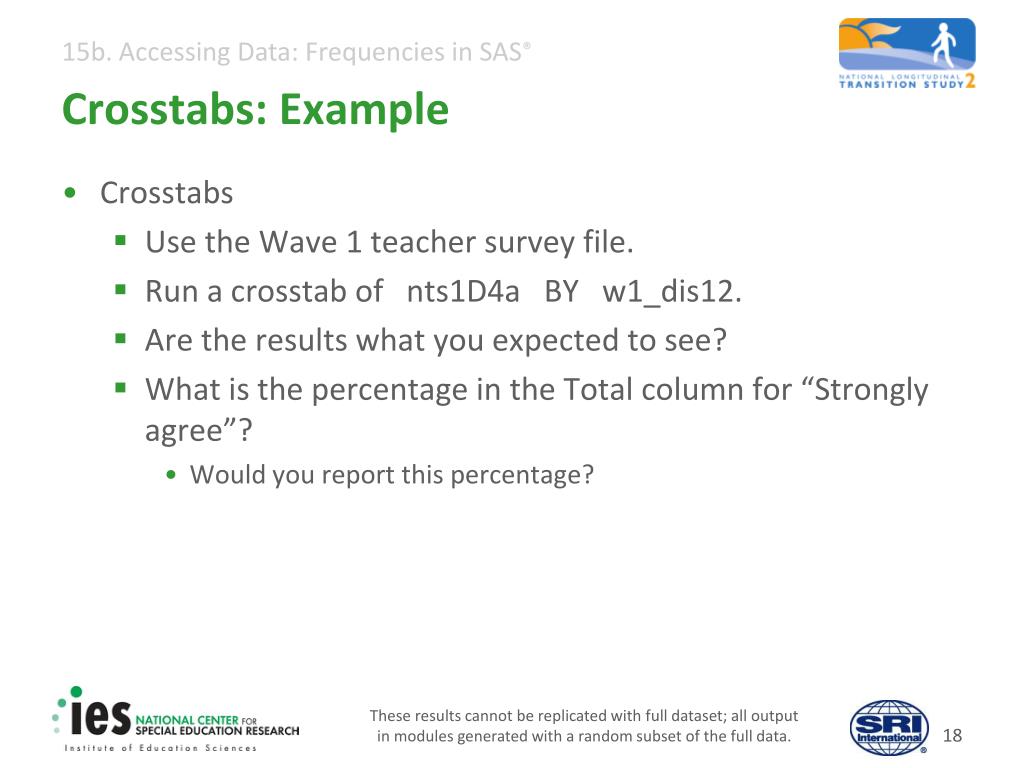 15b. Accessing Data: Frequencies in SAS®

NATIONAL LONGITUDINAL TRANSITION STUDY 2

Crosstabs: Example

• Crosstabs
  ▪ Use the Wave 1 teacher survey file.
  ▪ Run a crosstab of nts1D4a BY w1_dis12.
  ▪ Are the results what you expected to see?
  ▪ What is the percentage in the Total column for “Strongly agree”?
    • Would you report this percentage?

ies NATIONAL CENTER FOR SPECIAL EDUCATION RESEARCH
Institute of Education Sciences

These results cannot be replicated with full dataset; all output in modules generated with a random subset of the full data.

SRI International®

18